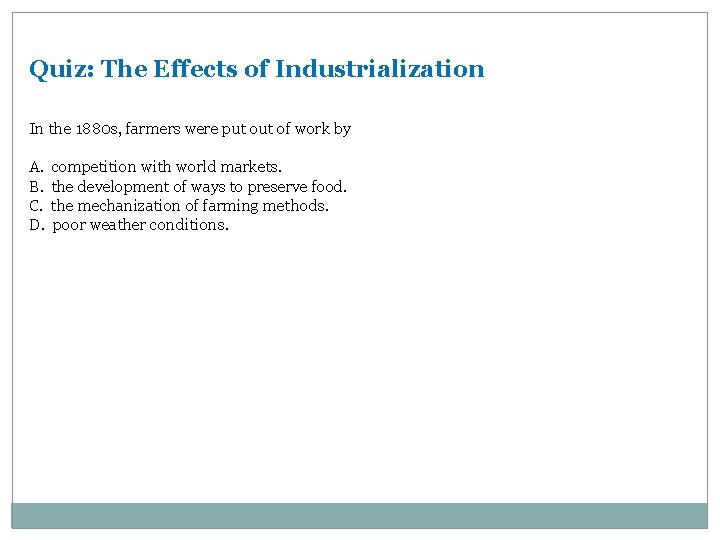 Quiz: The Effects of Industrialization

In the 1880s, farmers were put out of work by

A. competition with world markets.
B. the development of ways to preserve food.
C. the mechanization of farming methods.
D. poor weather conditions.